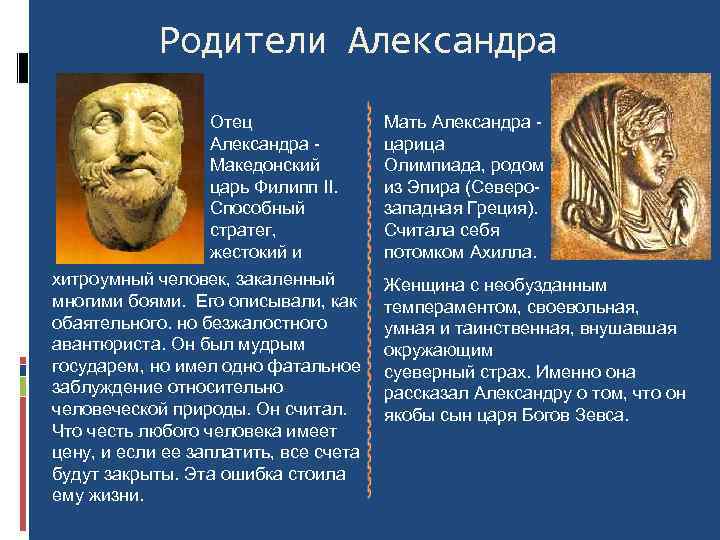 Родители Александра

Отец Александра - Македонский царь Филипп II. Способный стратег, жестокий и хитроумный человек, закаленный многими боями. Его описывали, как обаятельного. но безжалостного авантюриста. Он был мудрым государем, но имел одно фатальное заблуждение относительно человеческой природы. Он считал. Что честь любого человека имеет цену, и если ее заплатить, все счета будут закрыты. Эта ошибка стоила ему жизни.

Мать Александра - царица Олимпиада, родом из Эпира (Северо-западная Греция). Считала себя потомком Ахилла.

Женщина с необузданным темпераментом, своевольная, умная и таинственная, внушавшая окружающим суеверный страх. Именно она рассказал Александру о том, что он якобы сын царя Богов Зевса.